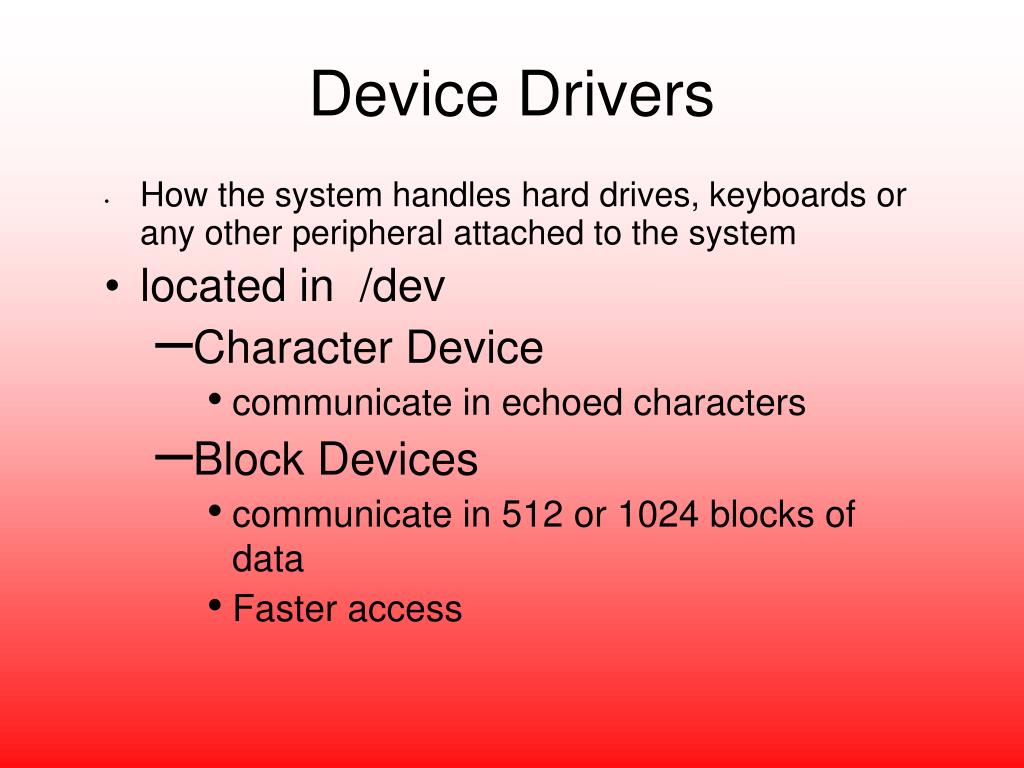 Device Drivers

• How the system handles hard drives, keyboards or any other peripheral attached to the system
• located in /dev
– Character Device
• communicate in echoed characters
– Block Devices
• communicate in 512 or 1024 blocks of data
• Faster access